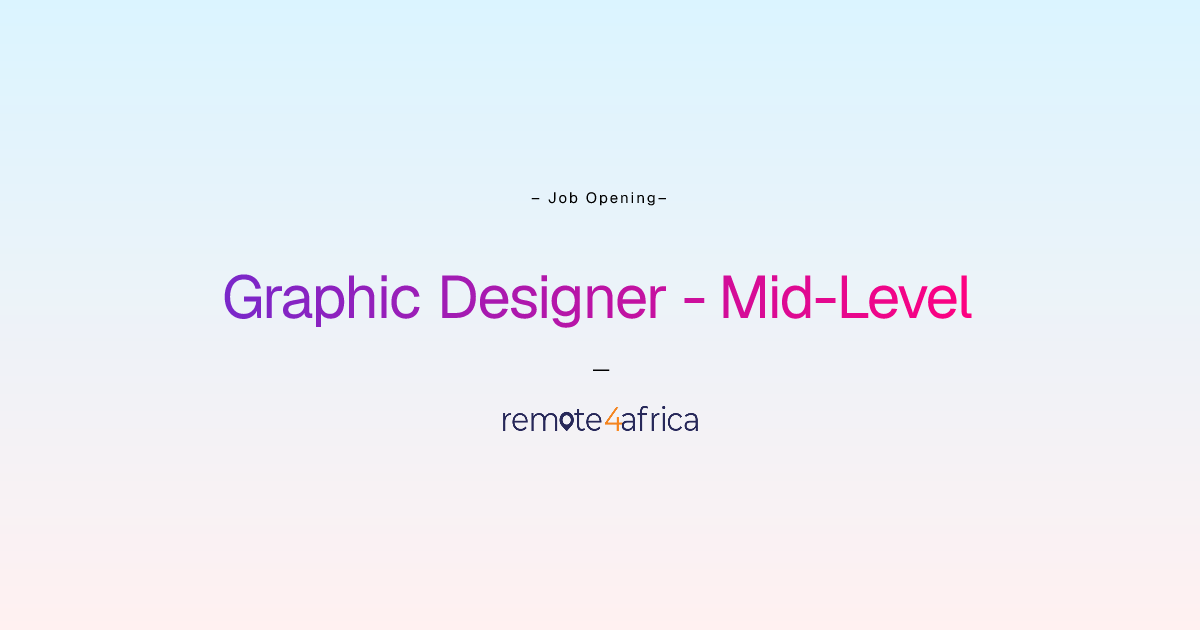 – Job Opening–

Graphic Designer - Mid-Level

—

remote4africa